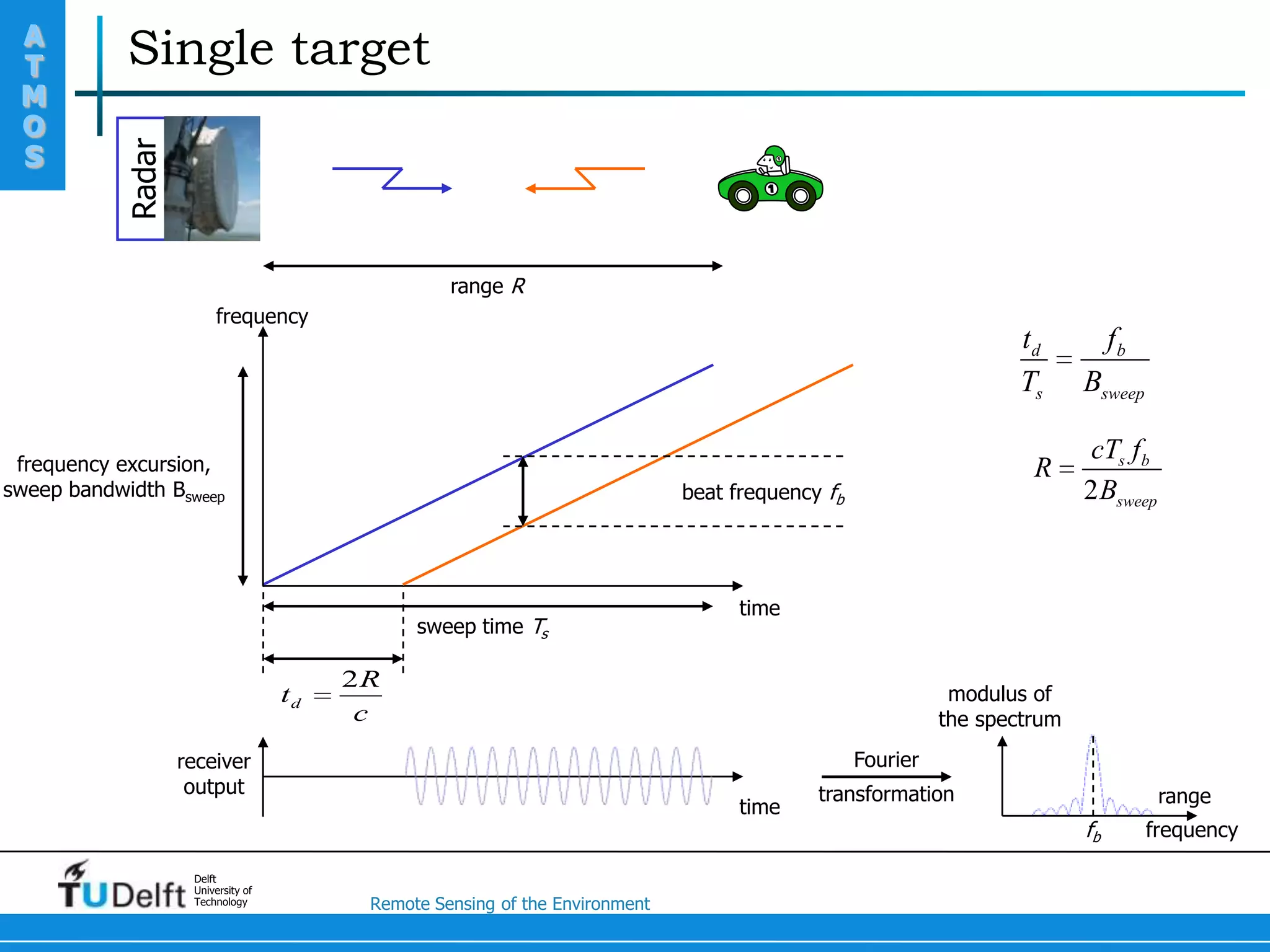 ATMOS

Single target

Radar

1

range $R$

frequency

frequency excursion, sweep bandwidth $B_{sweep}$

beat frequency $f_b$

time

sweep time $T_s$

$t_d = \frac{2R}{c}$

$\frac{t_d}{T_s} = \frac{f_b}{B_{sweep}}$

$R = \frac{cT_s f_b}{2B_{sweep}}$

receiver output

time

Fourier transformation

modulus of the spectrum

range

$f_b$

frequency

TUDelft Delft University of Technology

Remote Sensing of the Environment